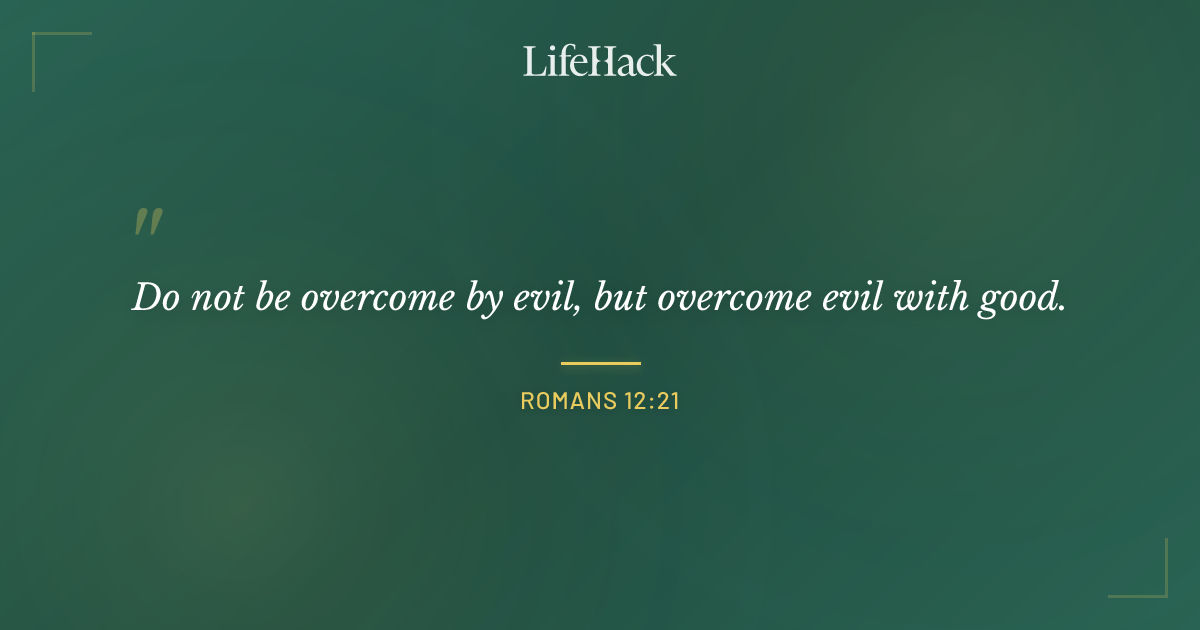 LifeHack

"

Do not be overcome by evil, but overcome evil with good.

ROMANS 12:21